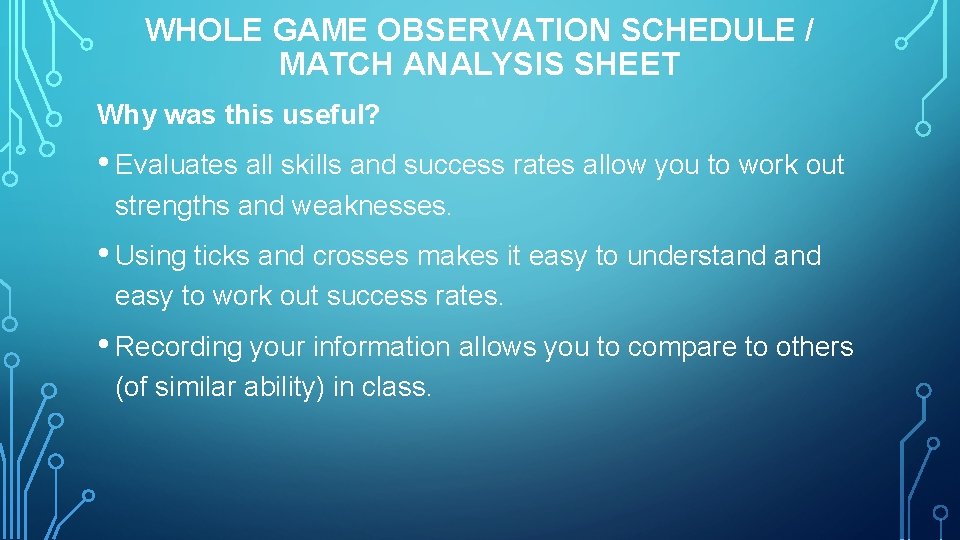 WHOLE GAME OBSERVATION SCHEDULE / MATCH ANALYSIS SHEET

Why was this useful?

• Evaluates all skills and success rates allow you to work out strengths and weaknesses.

• Using ticks and crosses makes it easy to understand and easy to work out success rates.

• Recording your information allows you to compare to others (of similar ability) in class.